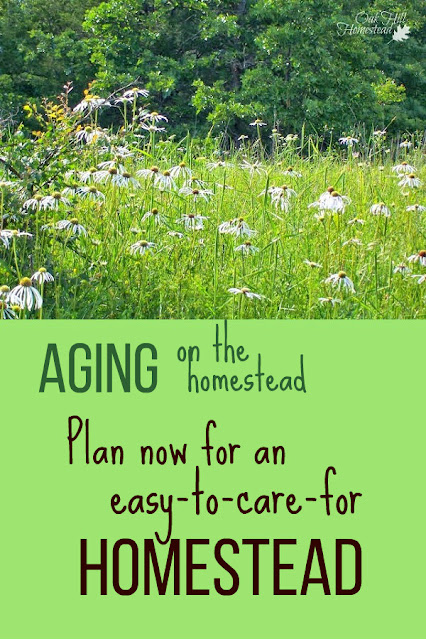 Oak Hill Homestead

AGING on the homestead

Plan now for an easy-to-care-for HOMESTEAD